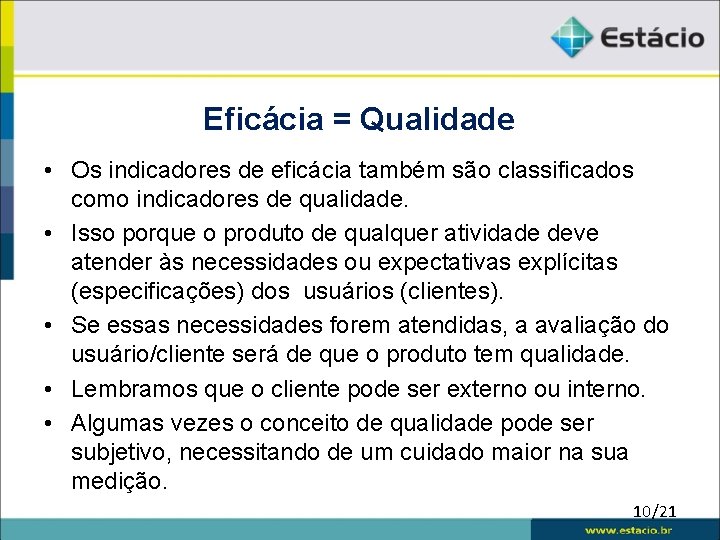 Estácio

Eficácia = Qualidade

• Os indicadores de eficácia também são classificados como indicadores de qualidade.
• Isso porque o produto de qualquer atividade deve atender às necessidades ou expectativas explícitas (especificações) dos usuários (clientes).
• Se essas necessidades forem atendidas, a avaliação do usuário/cliente será de que o produto tem qualidade.
• Lembramos que o cliente pode ser externo ou interno.
• Algumas vezes o conceito de qualidade pode ser subjetivo, necessitando de um cuidado maior na sua medição.

10/21

www.estacio.br